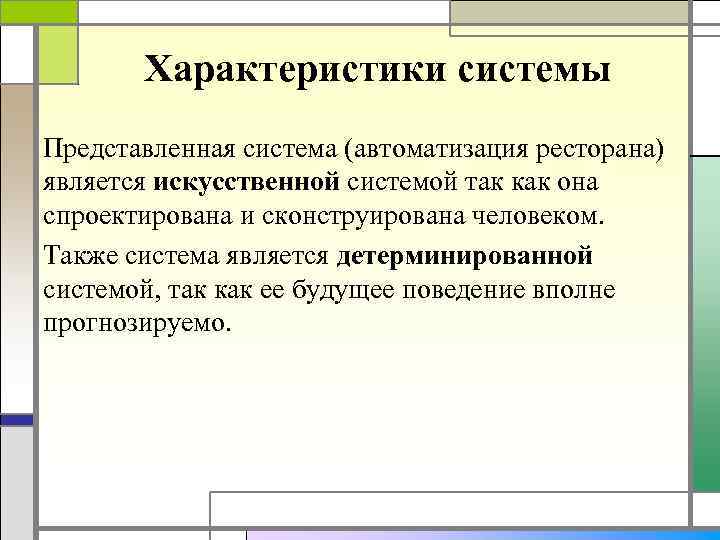 Характеристики системы

Представленная система (автоматизация ресторана) является искусственной системой так как она спроектирована и сконструирована человеком.

Также система является детерминированной системой, так как ее будущее поведение вполне прогнозируемо.